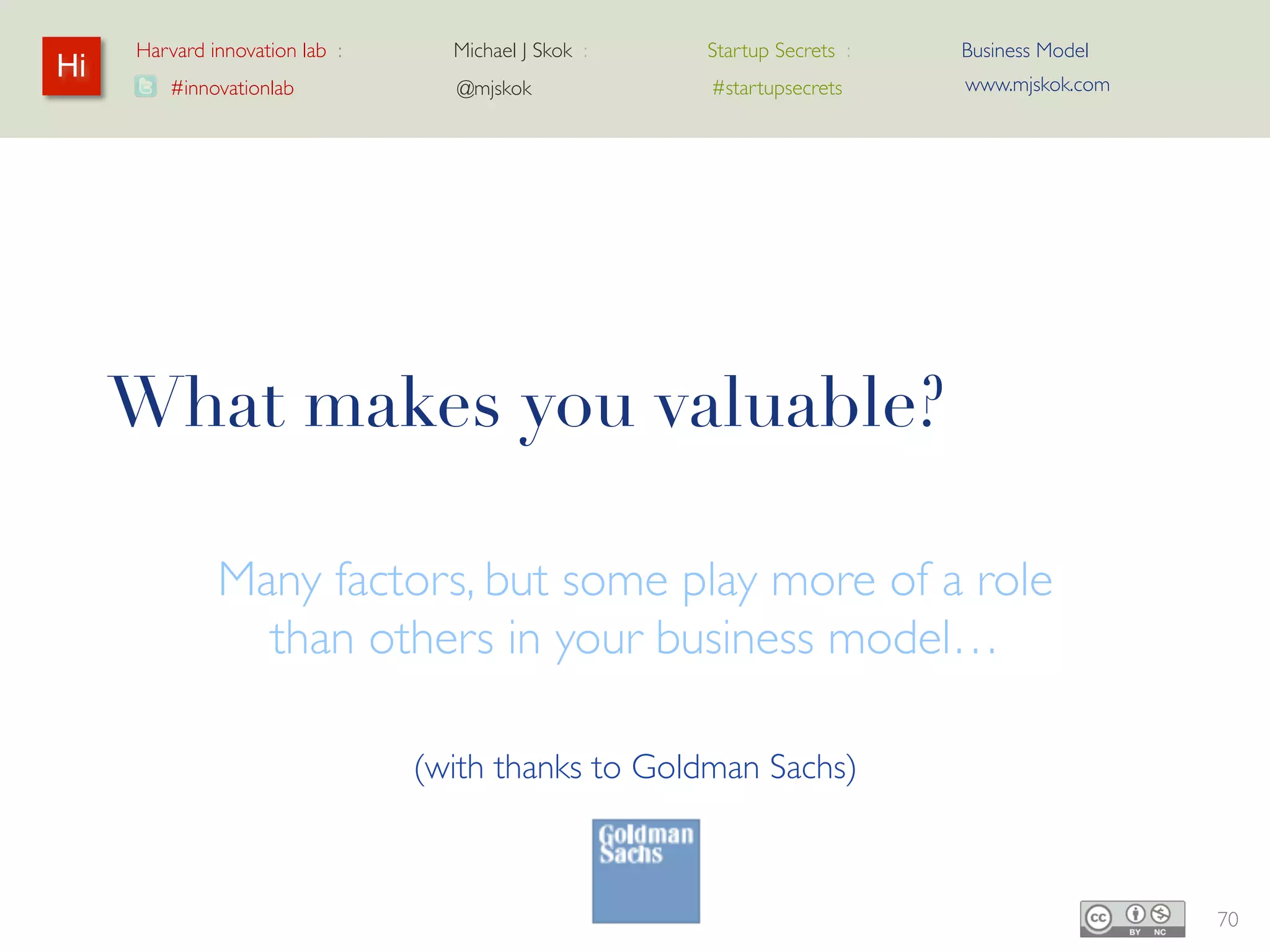 Hi

Harvard innovation lab : #innovationlab

Michael J Skok : @mjskok

Startup Secrets : #startupsecrets

Business Model www.mjskok.com

What makes you valuable?

Many factors, but some play more of a role than others in your business model…

(with thanks to Goldman Sachs)

Goldman Sachs

cc BY NC

70